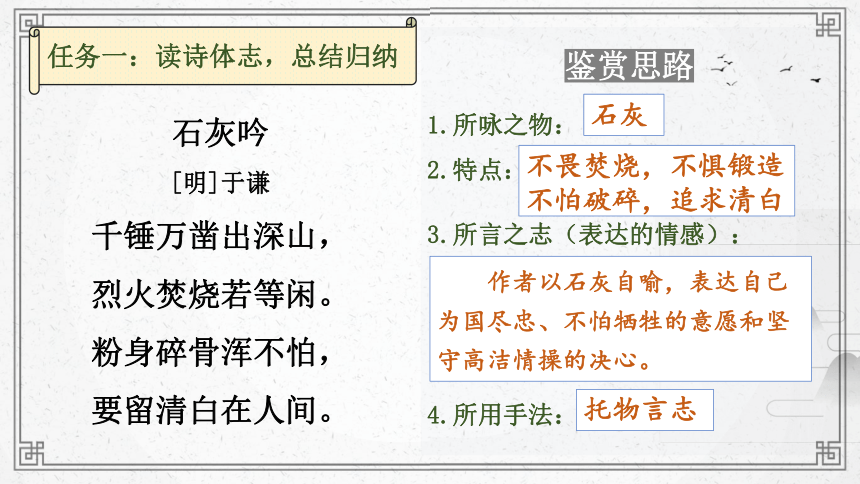 任务一：读诗体志，总结归纳

石灰吟

[明]于谦

千锤万凿出深山，

烈火焚烧若等闲。

粉身碎骨浑不怕，

要留清白在人间。

鉴赏思路

1.所咏之物：石灰

2.特点：不畏焚烧，不惧锻造
不怕破碎，追求清白

3.所言之志（表达的情感）：

作者以石灰自喻，表达自己为国尽忠、不怕牺牲的意愿和坚守高洁情操的决心。

4.所用手法：托物言志